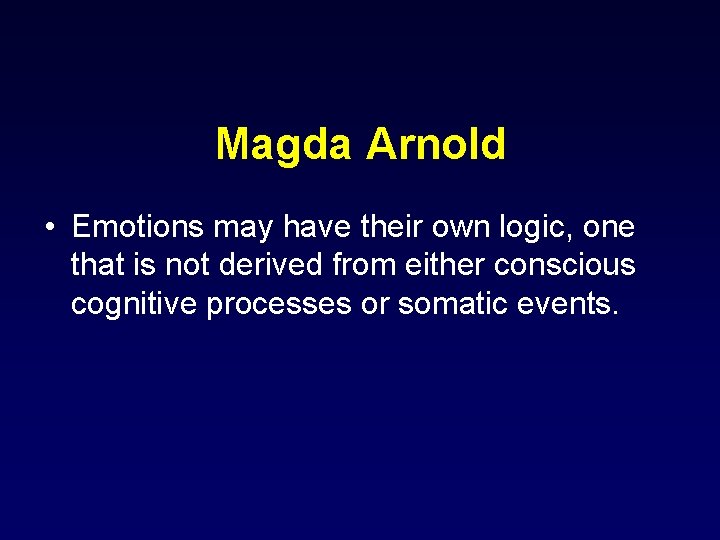 Magda Arnold

• Emotions may have their own logic, one that is not derived from either conscious cognitive processes or somatic events.